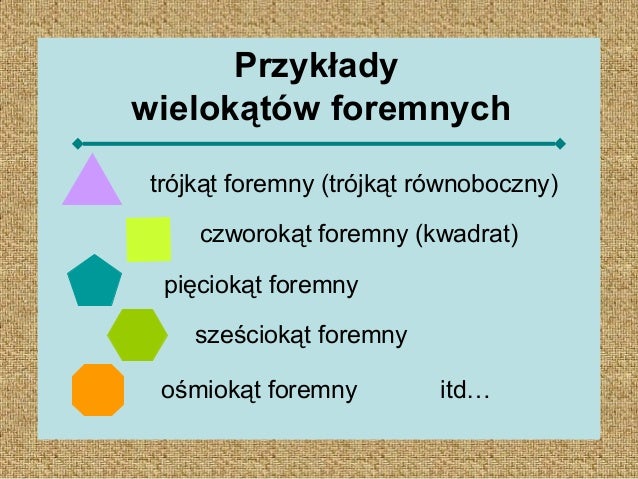 Przykłady
wielokątów foremnych

trójkąt foremny (trójkąt równoboczny)

czworokąt foremny (kwadrat)

pięciokąt foremny

sześciokąt foremny

ośmiokąt foremny itd…